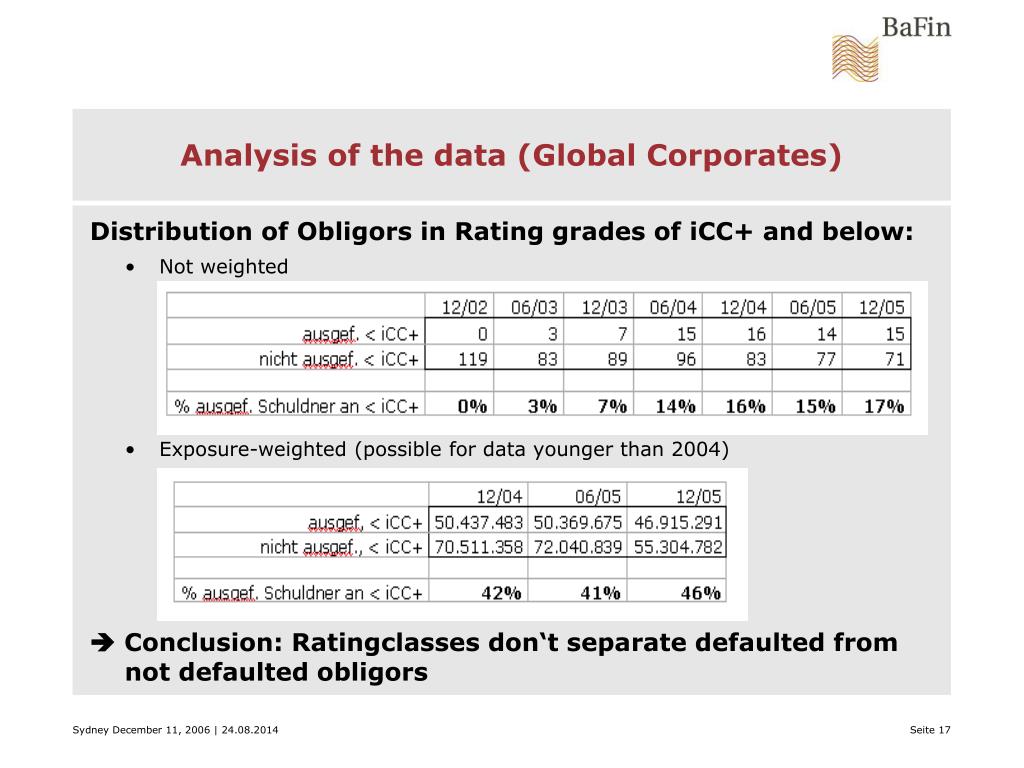 BaFin

Analysis of the data (Global Corporates)

Distribution of Obligors in Rating grades of iCC+ and below:

• Not weighted

| | 12/02 | 06/03 | 12/03 | 06/04 | 12/04 | 06/05 | 12/05 |
|---|---|---|---|---|---|---|---|
| ausgef. < iCC+ | 0 | 3 | 7 | 15 | 16 | 14 | 15 |
| nicht ausgef. < iCC+ | 119 | 83 | 89 | 96 | 83 | 77 | 71 |
| | | | | | | | |
| % ausgef. Schuldner an < iCC+ | 0% | 3% | 7% | 14% | 16% | 15% | 17% |

• Exposure-weighted (possible for data younger than 2004)

| | 12/04 | 06/05 | 12/05 |
|---|---|---|---|
| ausgef. < iCC+ | 50.437.483 | 50.369.675 | 46.915.291 |
| nicht ausgef., < iCC+ | 70.511.358 | 72.040.839 | 55.304.782 |
| | | | |
| % ausgef. Schuldner an < iCC+ | 42% | 41% | 46% |

➔ Conclusion: Ratingclasses don‘t separate defaulted from not defaulted obligors

Sydney December 11, 2006 | 24.08.2014

Seite 17